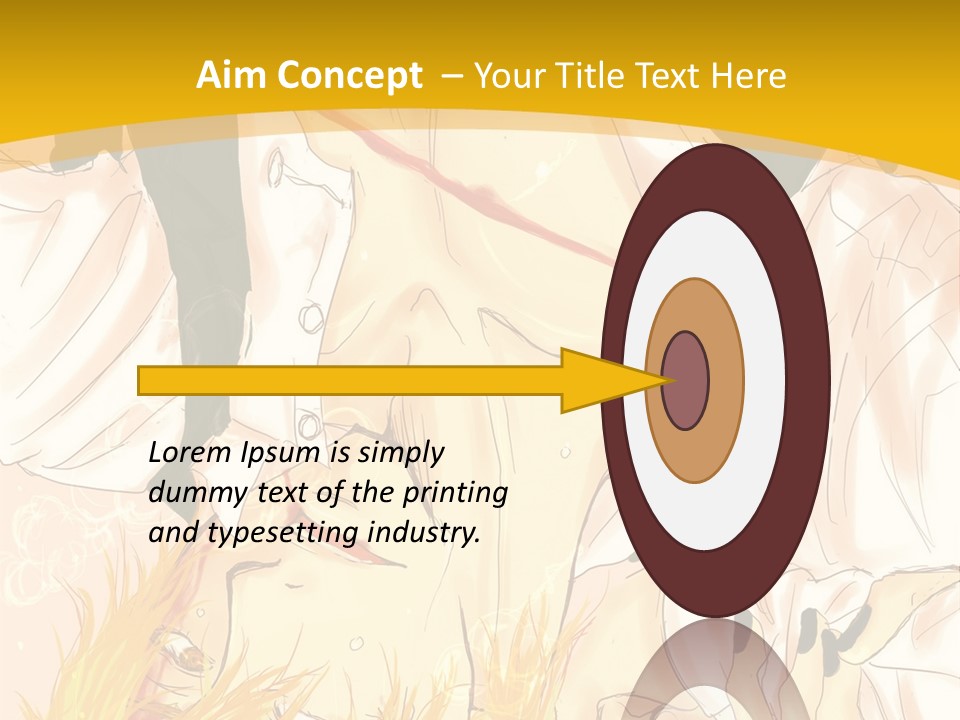 Aim Concept – Your Title Text Here

Lorem Ipsum is simply dummy text of the printing and typesetting industry.